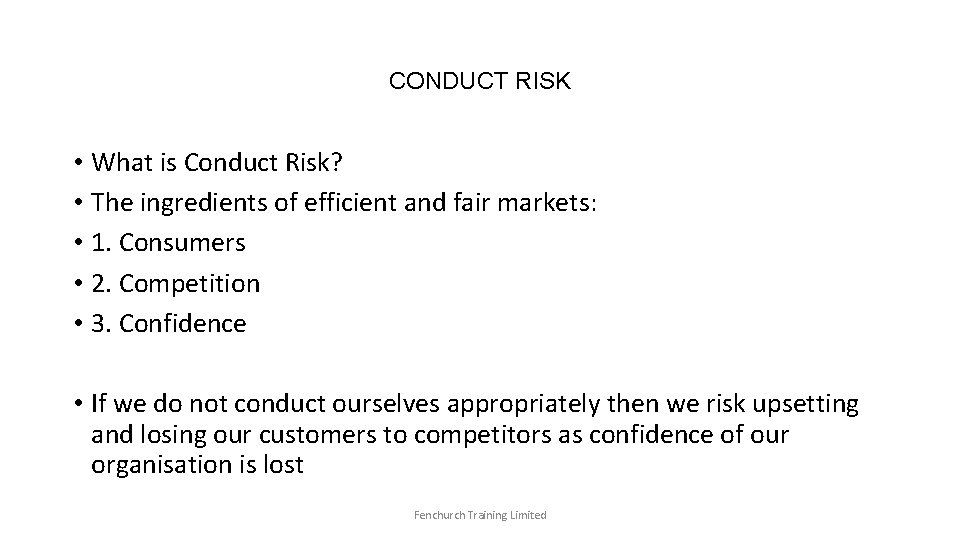 CONDUCT RISK

• What is Conduct Risk?
• The ingredients of efficient and fair markets:
• 1. Consumers
• 2. Competition
• 3. Confidence

• If we do not conduct ourselves appropriately then we risk upsetting and losing our customers to competitors as confidence of our organisation is lost

Fenchurch Training Limited